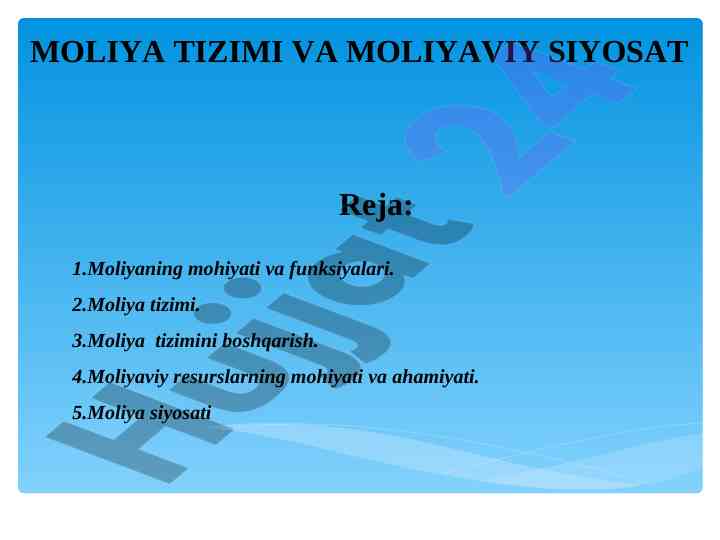 MOLIYA TIZIMI VA MOLIYAVIY SIYOSAT

Reja:

1.Moliyaning mohiyati va funksiyalari.

2.Moliya tizimi.

3.Moliya tizimini boshqarish.

4.Moliyaviy resurslarning mohiyati va ahamiyati.

5.Moliya siyosati

Hujjat 24